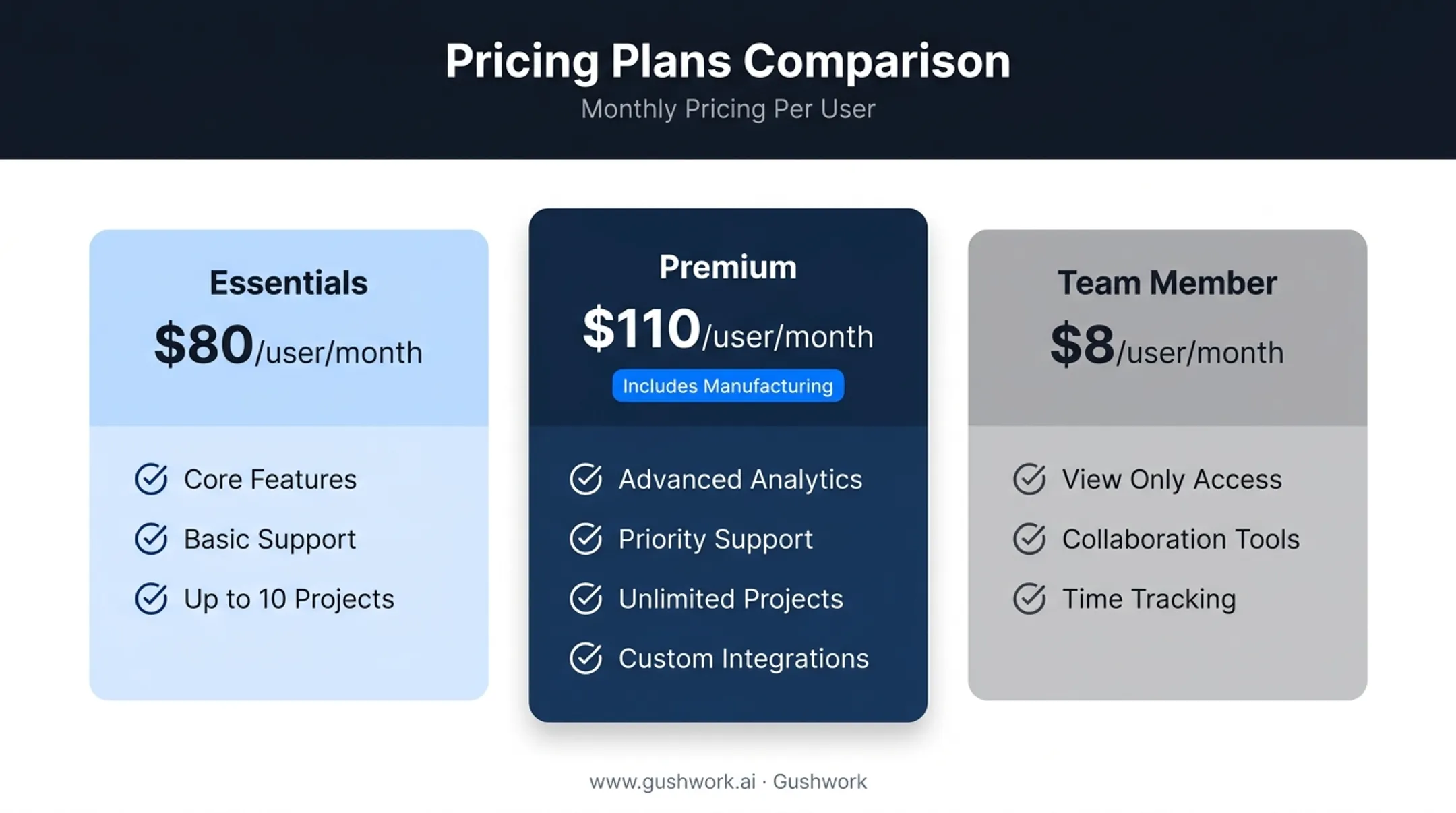 Pricing Plans Comparison

Monthly Pricing Per User

Essentials

\$80/user/month

Core Features

Basic Support

Up to 10 Projects

Premium

\$110/user/month

Includes Manufacturing

Advanced Analytics

Priority Support

Unlimited Projects

Custom Integrations

Team Member

\$8/user/month

View Only Access

Collaboration Tools

Time Tracking

www.gushwork.ai · Gushwork